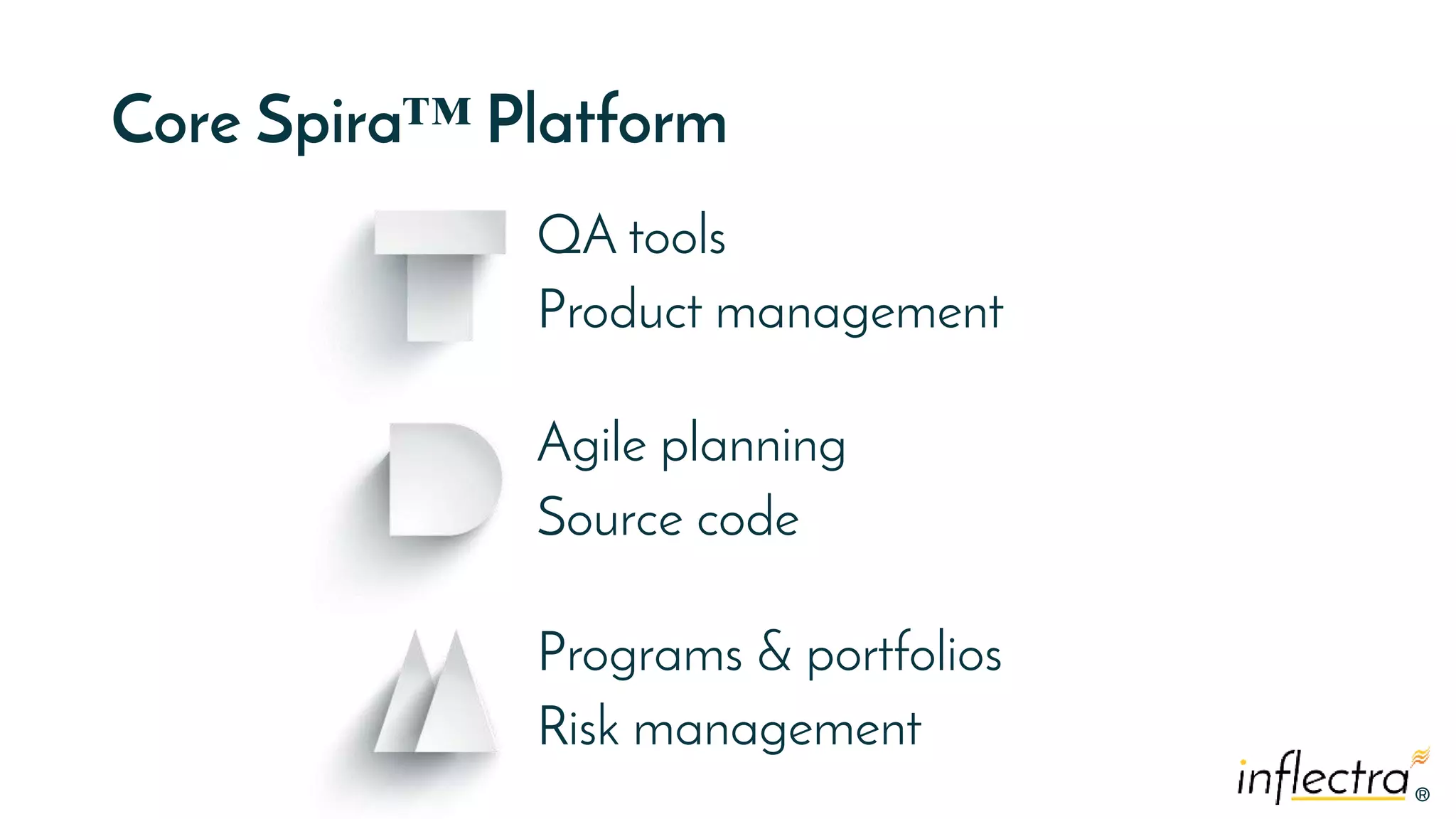 Core Spira™ Platform

QA tools
Product management

Agile planning
Source code

Programs & portfolios
Risk management

inflectra®